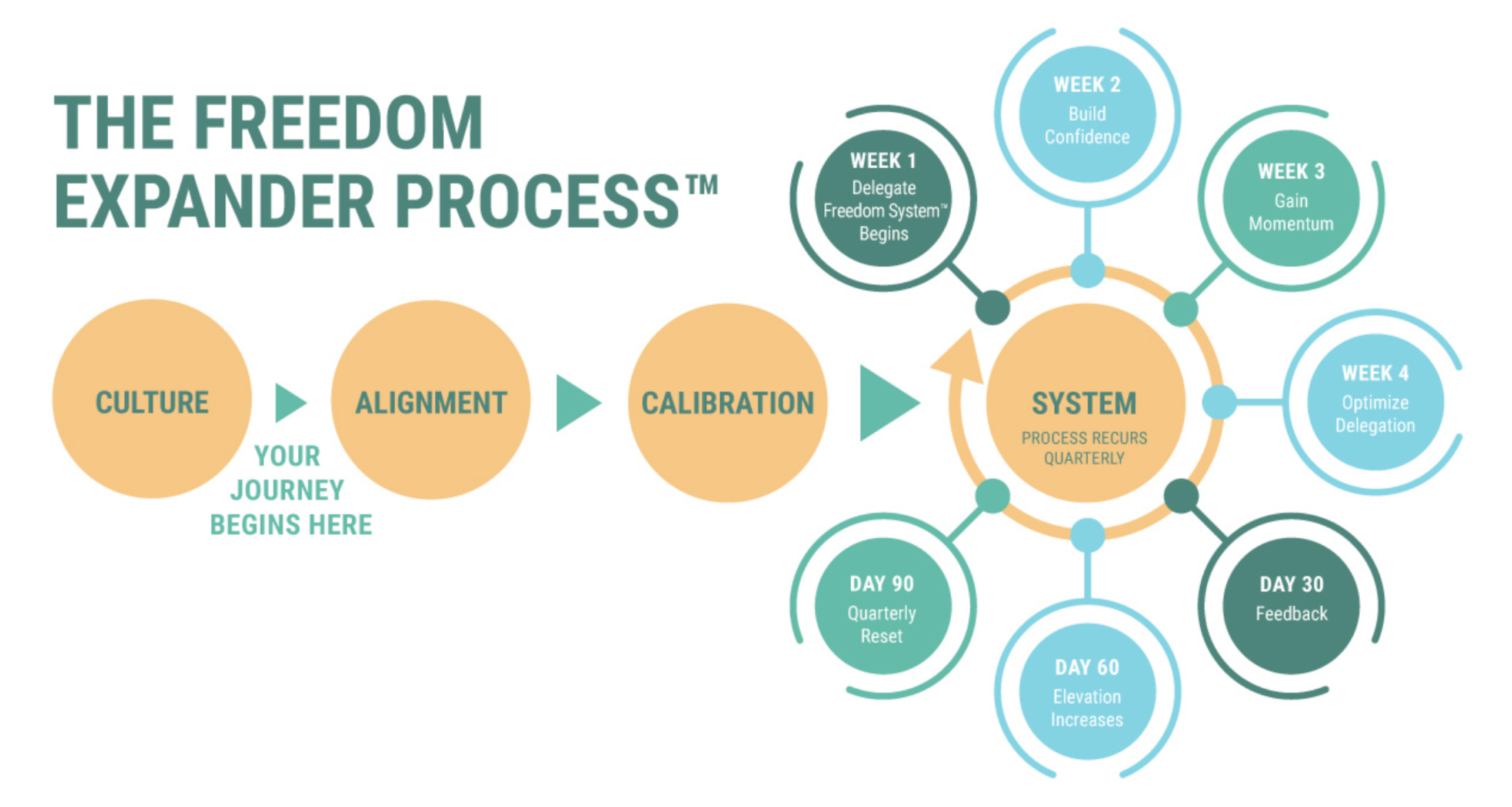 THE FREEDOM EXPANDER PROCESS™

CULTURE

YOUR JOURNEY BEGINS HERE

ALIGNMENT

CALIBRATION

SYSTEM
PROCESS RECURS QUARTERLY

WEEK 1
Delegate Freedom System™ Begins

WEEK 2
Build Confidence

WEEK 3
Gain Momentum

WEEK 4
Optimize Delegation

DAY 30
Feedback

DAY 60
Elevation Increases

DAY 90
Quarterly Reset